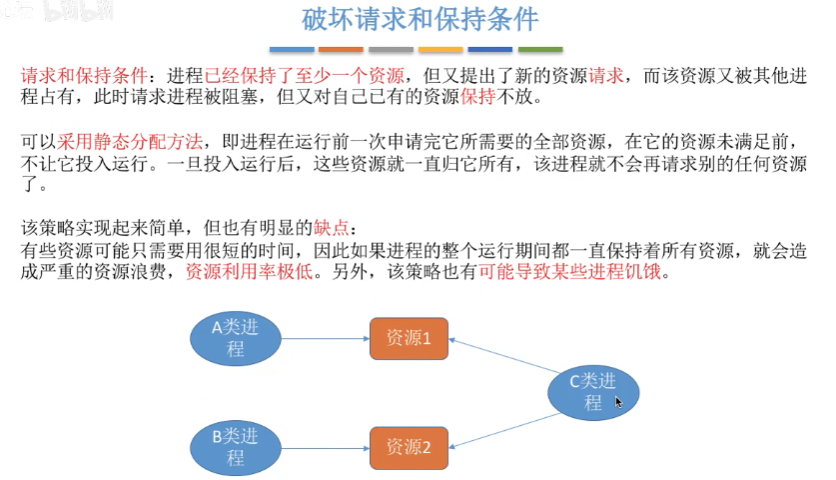 破坏请求和保持条件

请求和保持条件：进程已经保持了至少一个资源，但又提出了新的资源请求，而该资源又被其他进程占有，此时请求进程被阻塞，但又对自己已有的资源保持不放。

可以采用静态分配方法，即进程在运行前一次申请完它所需要的全部资源，在它的资源未满足前，不让它投入运行。一旦投入运行后，这些资源就一直归它所有，该进程就不会再请求别的任何资源了。

该策略实现起来简单，但也有明显的缺点：
有些资源可能只需要用很短的时间，因此如果进程的整个运行期间都一直保持着所有资源，就会造成严重的资源浪费，资源利用率极低。另外，该策略也有可能导致某些进程饥饿。

A类进程

资源1

C类进程

B类进程

资源2